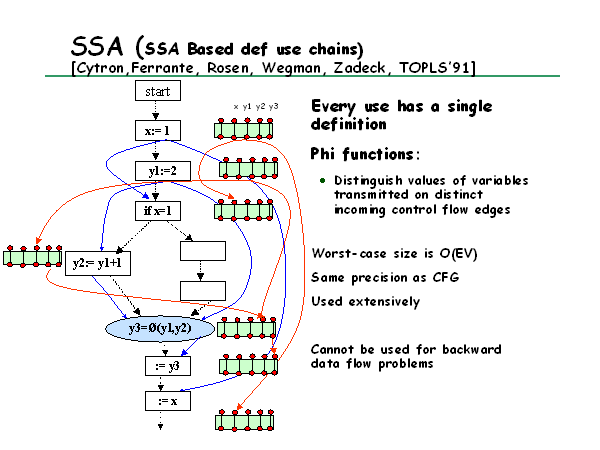 SSA (SSA Based def use chains)
[Cytron,Ferrante, Rosen, Wegman, Zadeck, TOPLS'91]

start

x:= 1

y1:=2

if x=1

y2:= y1+1

y3=Ø(y1,y2)

:= y3

:= x

x y1 y2 y3

Every use has a single definition

Phi functions:

• Distinguish values of variables transmitted on distinct incoming control flow edges

Worst-case size is O(EV)

Same precision as CFG

Used extensively

Cannot be used for backward data flow problems